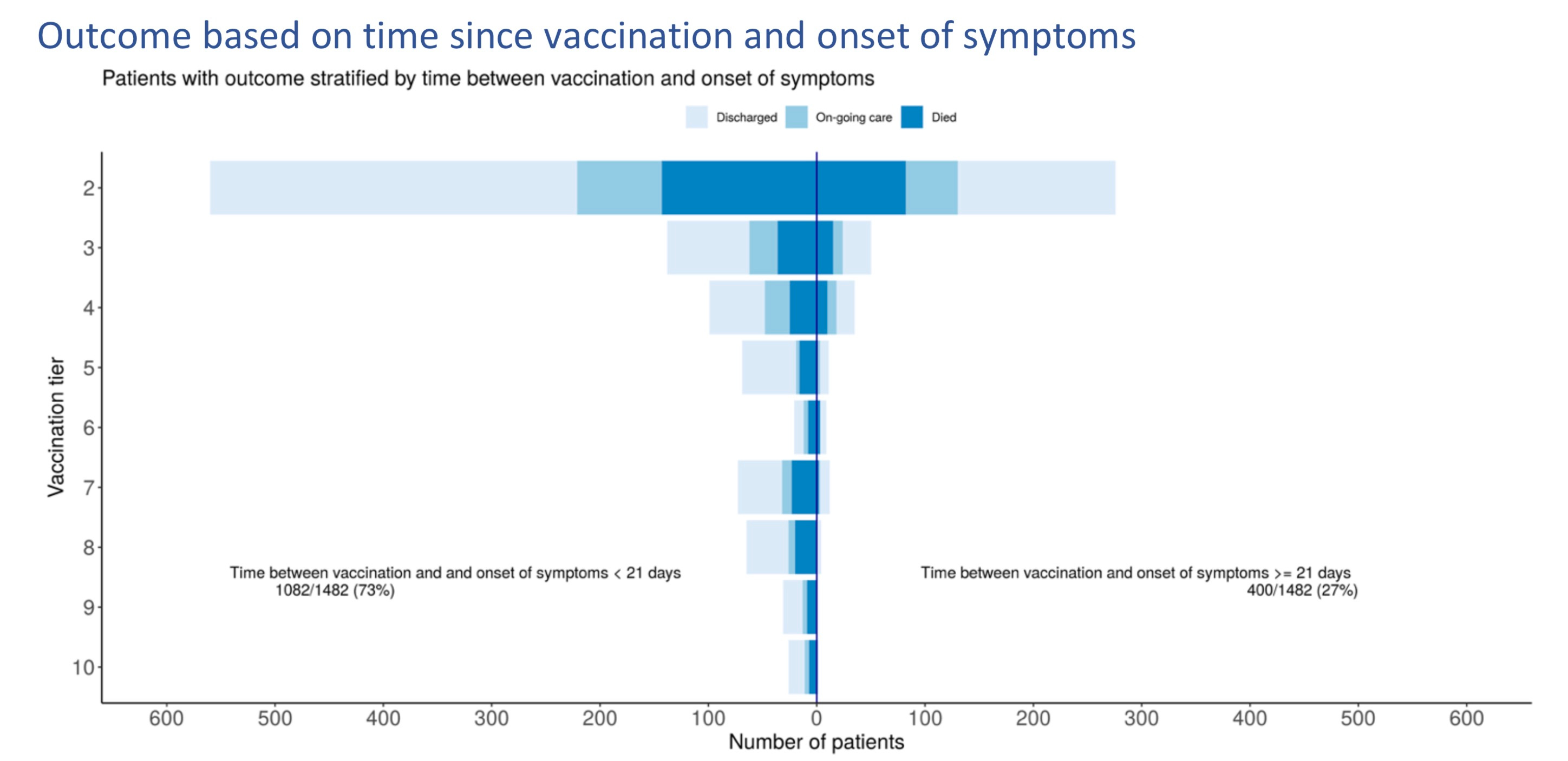 Outcome based on time since vaccination and onset of symptoms

Patients with outcome stratified by time between vaccination and onset of symptoms

Discharged On-going care Died

Vaccination tier

2
3
4
5
6
7
8
9
10

Time between vaccination and and onset of symptoms < 21 days
1082/1482 (73%)

Time between vaccination and onset of symptoms >= 21 days
400/1482 (27%)

600 500 400 300 200 100 0 100 200 300 400 500 600

Number of patients